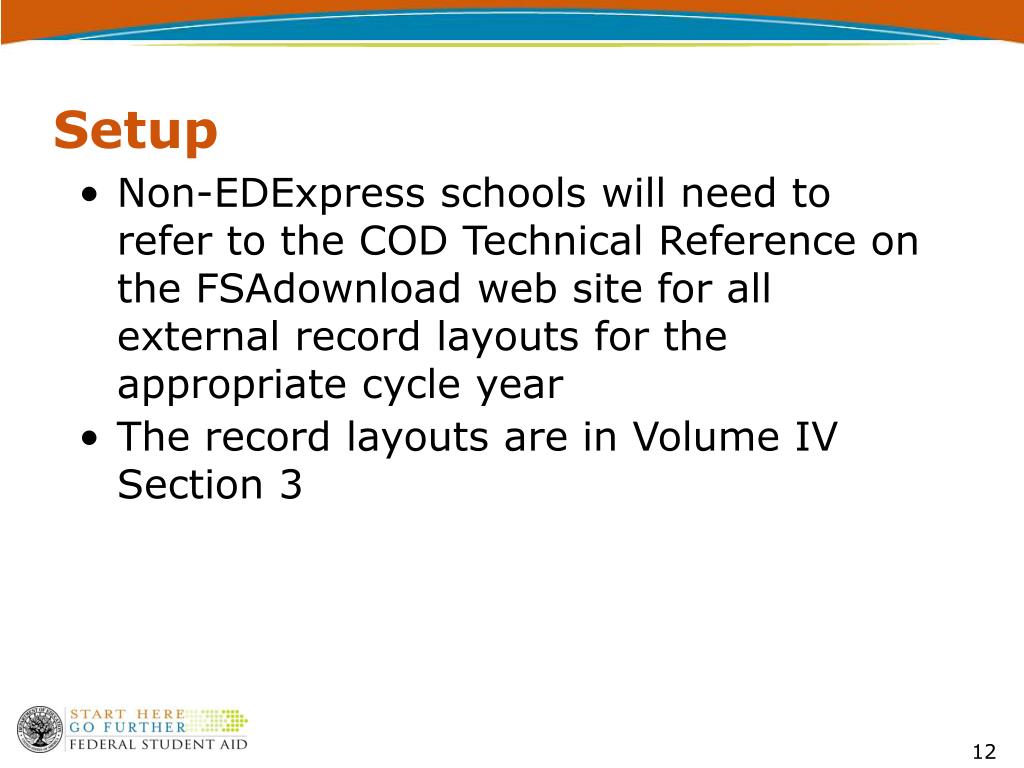 Setup

• Non-EDExpress schools will need to refer to the COD Technical Reference on the FSAdownload web site for all external record layouts for the appropriate cycle year
• The record layouts are in Volume IV Section 3

START HERE
GO FURTHER
FEDERAL STUDENT AID

12